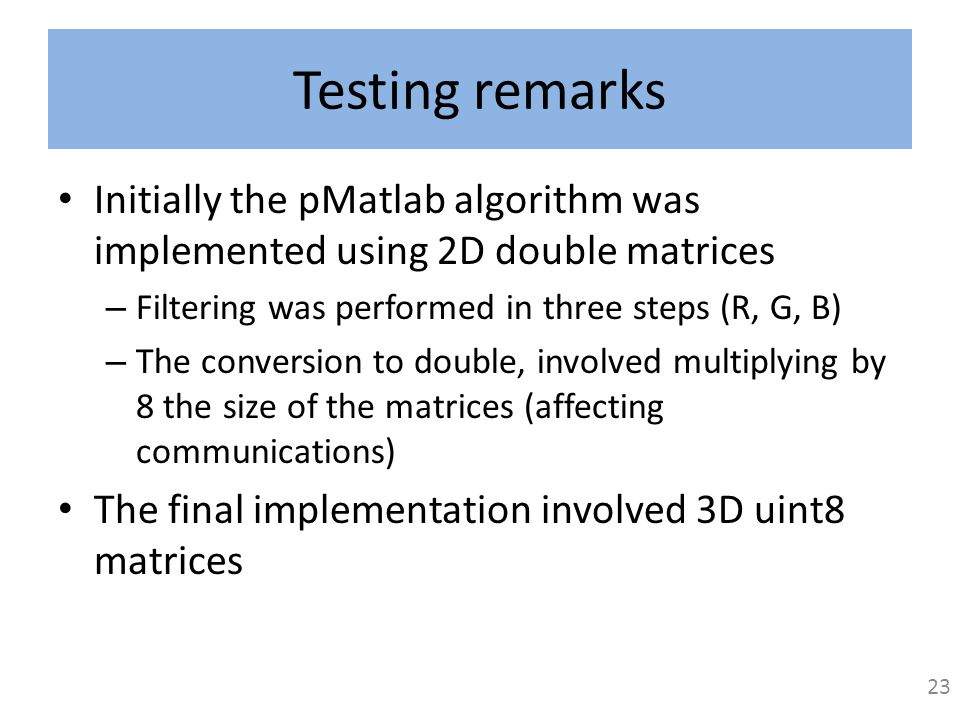 Testing remarks

• Initially the pMatlab algorithm was implemented using 2D double matrices

– Filtering was performed in three steps (R, G, B)

– The conversion to double, involved multiplying by 8 the size of the matrices (affecting communications)

• The final implementation involved 3D uint8 matrices

23